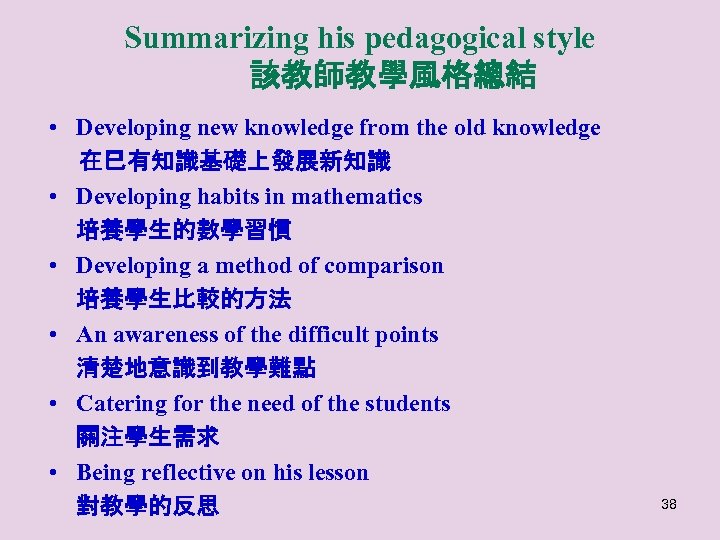 Summarizing his pedagogical style
該教師教學風格總結

• Developing new knowledge from the old knowledge
在已有知識基礎上發展新知識

• Developing habits in mathematics
培養學生的數學習慣

• Developing a method of comparison
培養學生比較的方法

• An awareness of the difficult points
清楚地意識到教學難點

• Catering for the need of the students
關注學生需求

• Being reflective on his lesson
對教學的反思

38